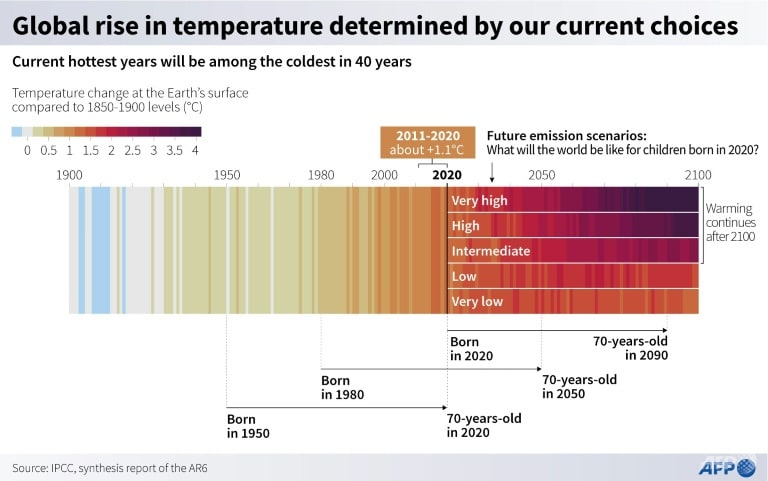 Global rise in temperature determined by our current choices

Current hottest years will be among the coldest in 40 years

Temperature change at the Earth's surface compared to 1850-1900 levels (°C)

0 0.5 1 1.5 2 2.5 3 3.5 4

2011-2020
about +1.1°C

Future emission scenarios:
What will the world be like for children born in 2020?

1900 1950 1980 2000 2020 2050 2100

Very high
High
Intermediate
Low
Very low

Warming continues after 2100

Born in 2020

70-years-old in 2090

Born in 1980

70-years-old in 2050

Born in 1950

70-years-old in 2020

Source: IPCC, synthesis report of the AR6

AFP